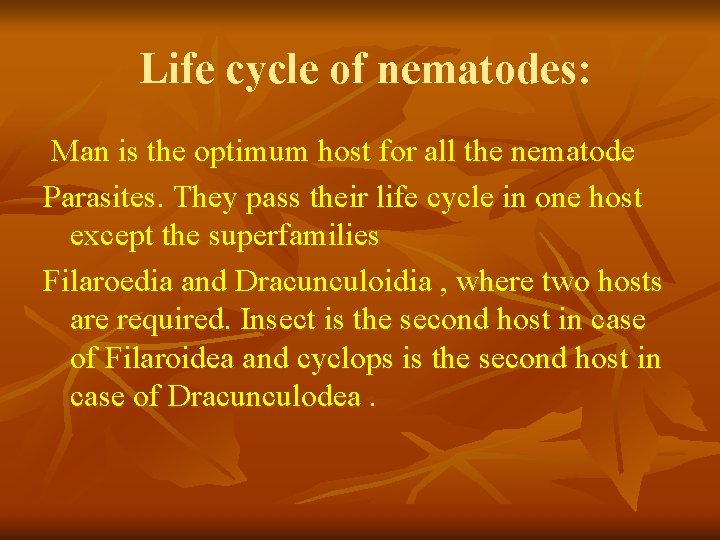 Life cycle of nematodes:

Man is the optimum host for all the nematode

Parasites. They pass their life cycle in one host except the superfamilies

Filaroedia and Dracunculoidia , where two hosts are required. Insect is the second host in case of Filaroidea and cyclops is the second host in case of Dracunculodea .